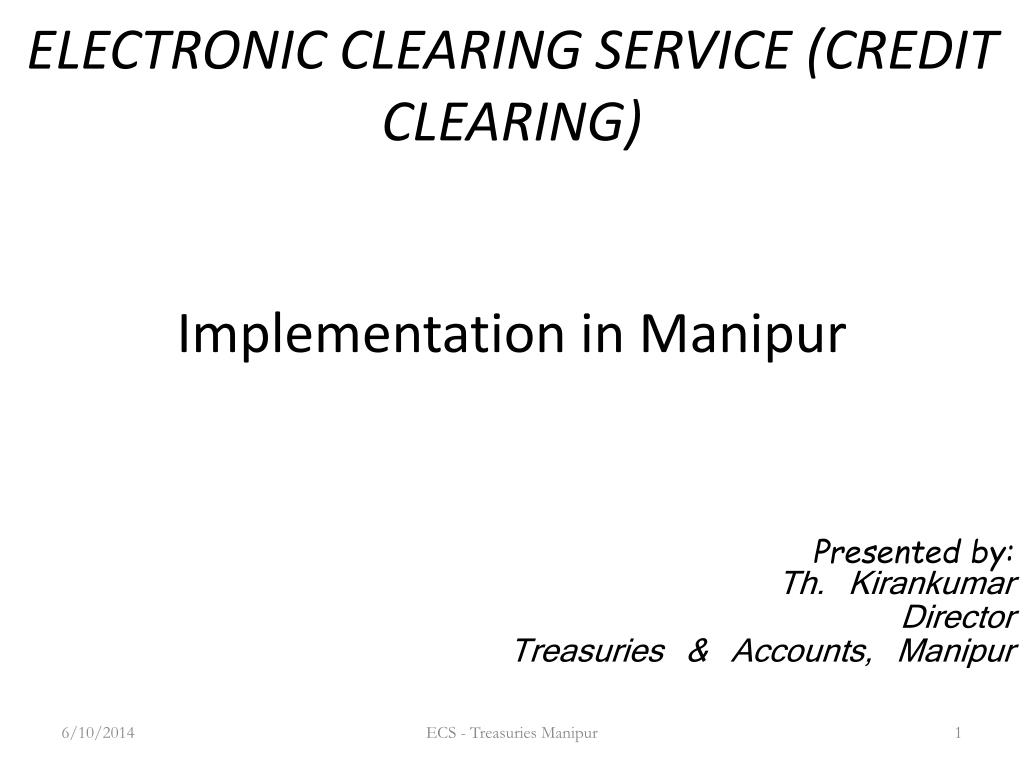 ELECTRONIC CLEARING SERVICE (CREDIT CLEARING)

Implementation in Manipur

Presented by:
Th. Kirankumar
Director
Treasuries & Accounts, Manipur

6/10/2014
ECS - Treasuries Manipur
1